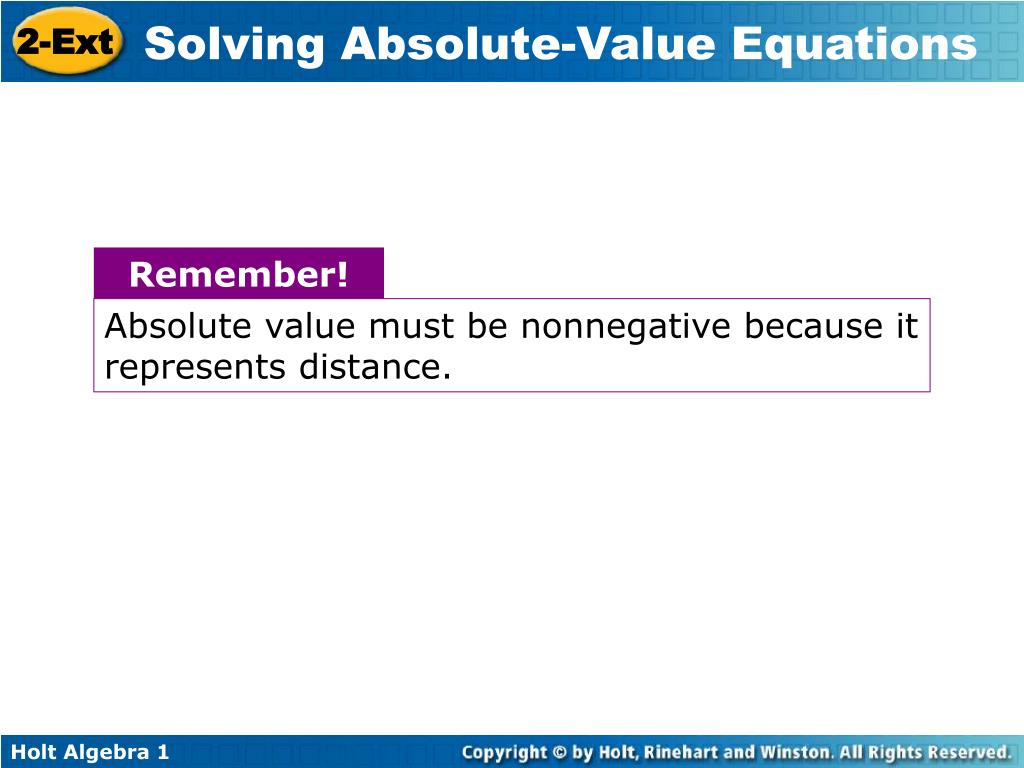 2-Ext Solving Absolute-Value Equations

Remember!

Absolute value must be nonnegative because it represents distance.

Holt Algebra 1

Copyright © by Holt, Rinehart and Winston. All Rights Reserved.